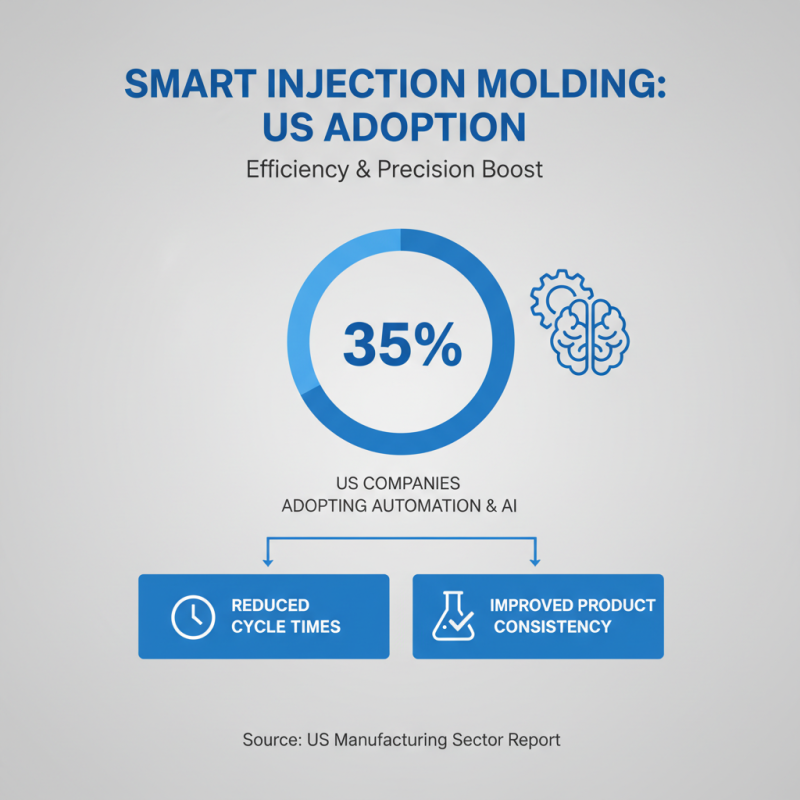 SMART INJECTION MOLDING: US ADOPTION

Efficiency & Precision Boost

35%

US COMPANIES ADOPTING AUTOMATION & AI

REDUCED CYCLE TIMES

IMPROVED PRODUCT CONSISTENCY

Source: US Manufacturing Sector Report